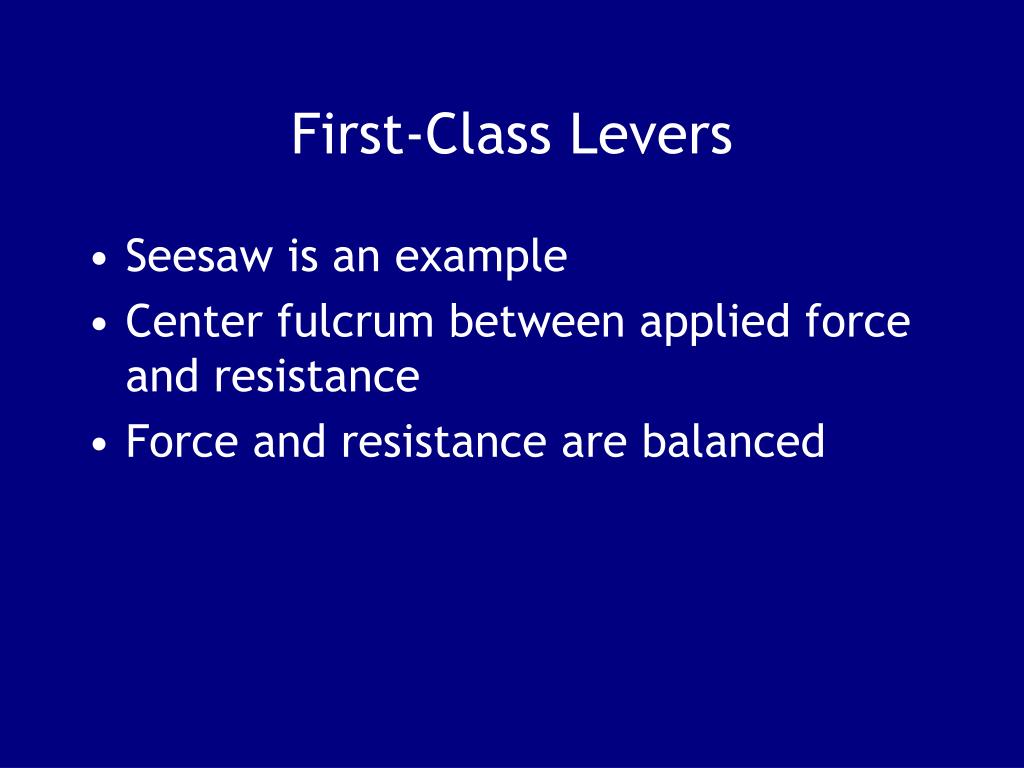 First-Class Levers

• Seesaw is an example
• Center fulcrum between applied force and resistance
• Force and resistance are balanced